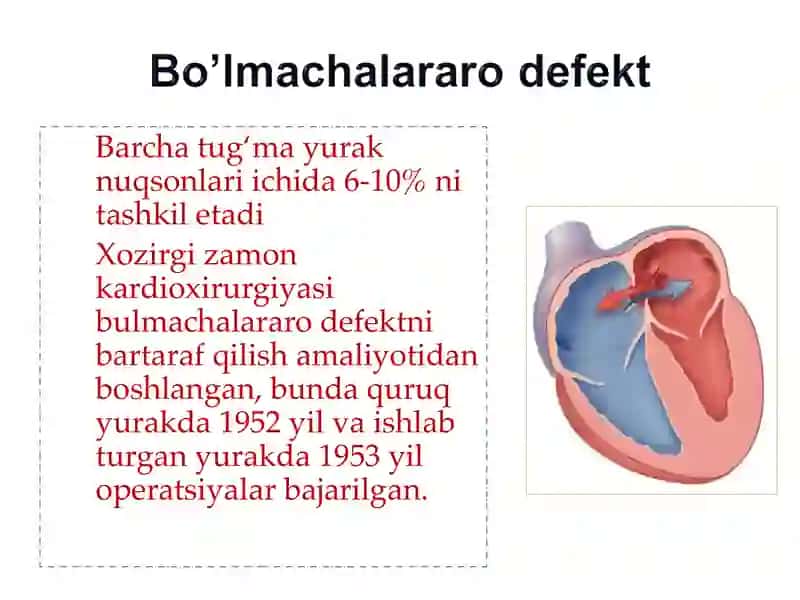 Bo’lmachalararo defekt

Barcha tug‘ma yurak nuqsonlari ichida 6-10% ni tashkil etadi

Xozirgi zamon kardioxirurgiyasi bulmachalararo defektni bartaraf qilish amaliyotidan boshlangan, bunda quruq yurakda 1952 yil va ishlab turgan yurakda 1953 yil operatsiyalar bajarilgan.